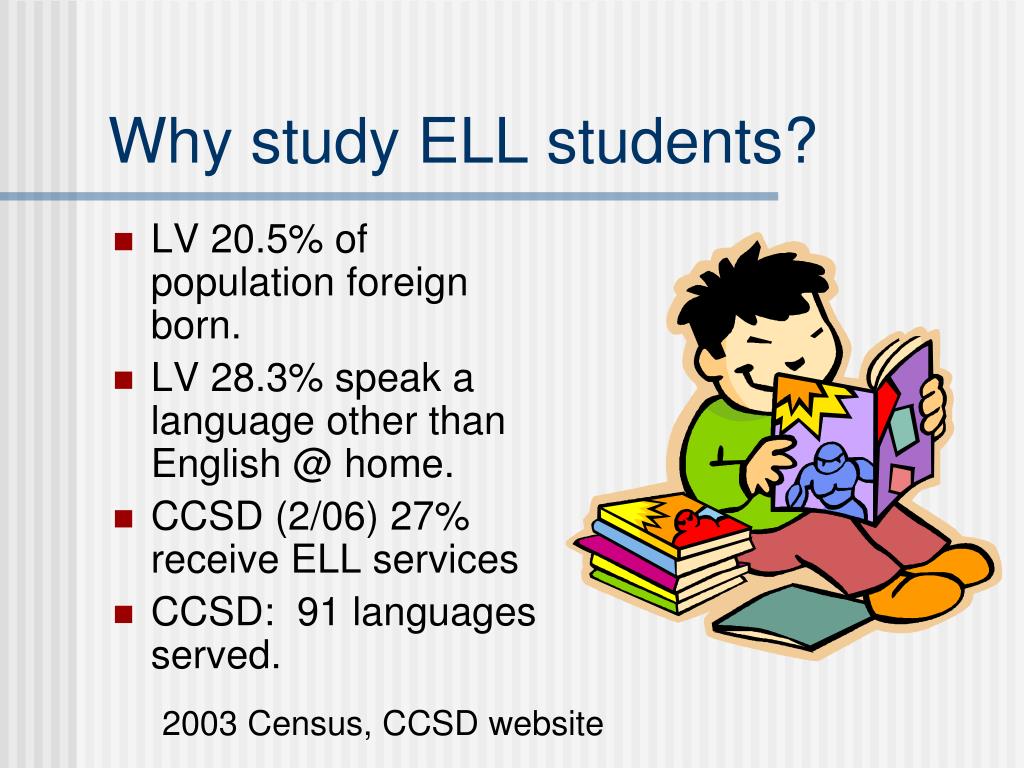 Why study ELL students?

- LV 20.5% of population foreign born.
- LV 28.3% speak a language other than English @ home.
- CCSD (2/06) 27% receive ELL services
- CCSD:  91 languages served.

2003 Census, CCSD website